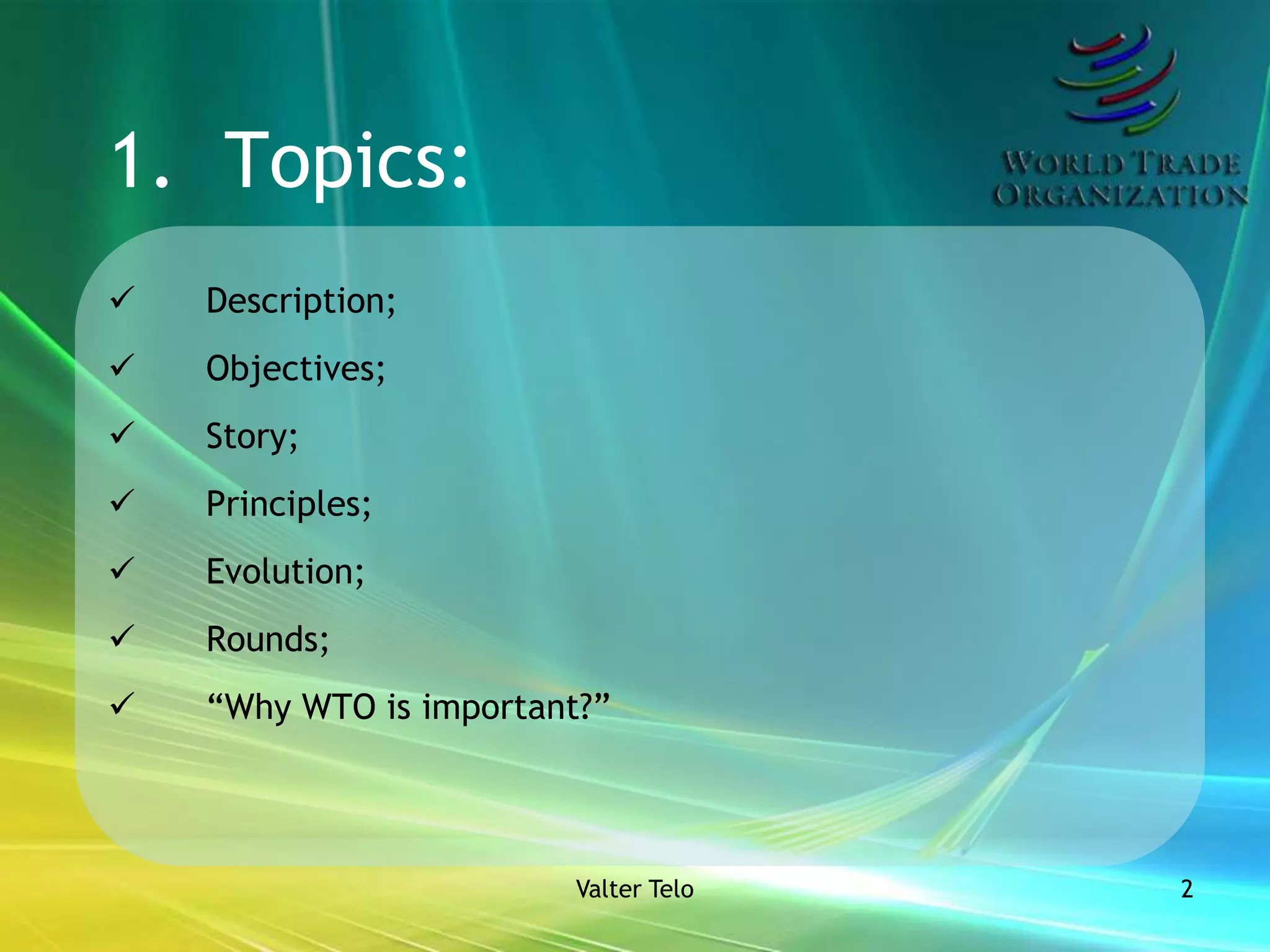 1. Topics:

WORLD TRADE ORGANIZATION

✓ Description;

✓ Objectives;

✓ Story;

✓ Principles;

✓ Evolution;

✓ Rounds;

✓ “Why WTO is important?”

Valter Telo

2